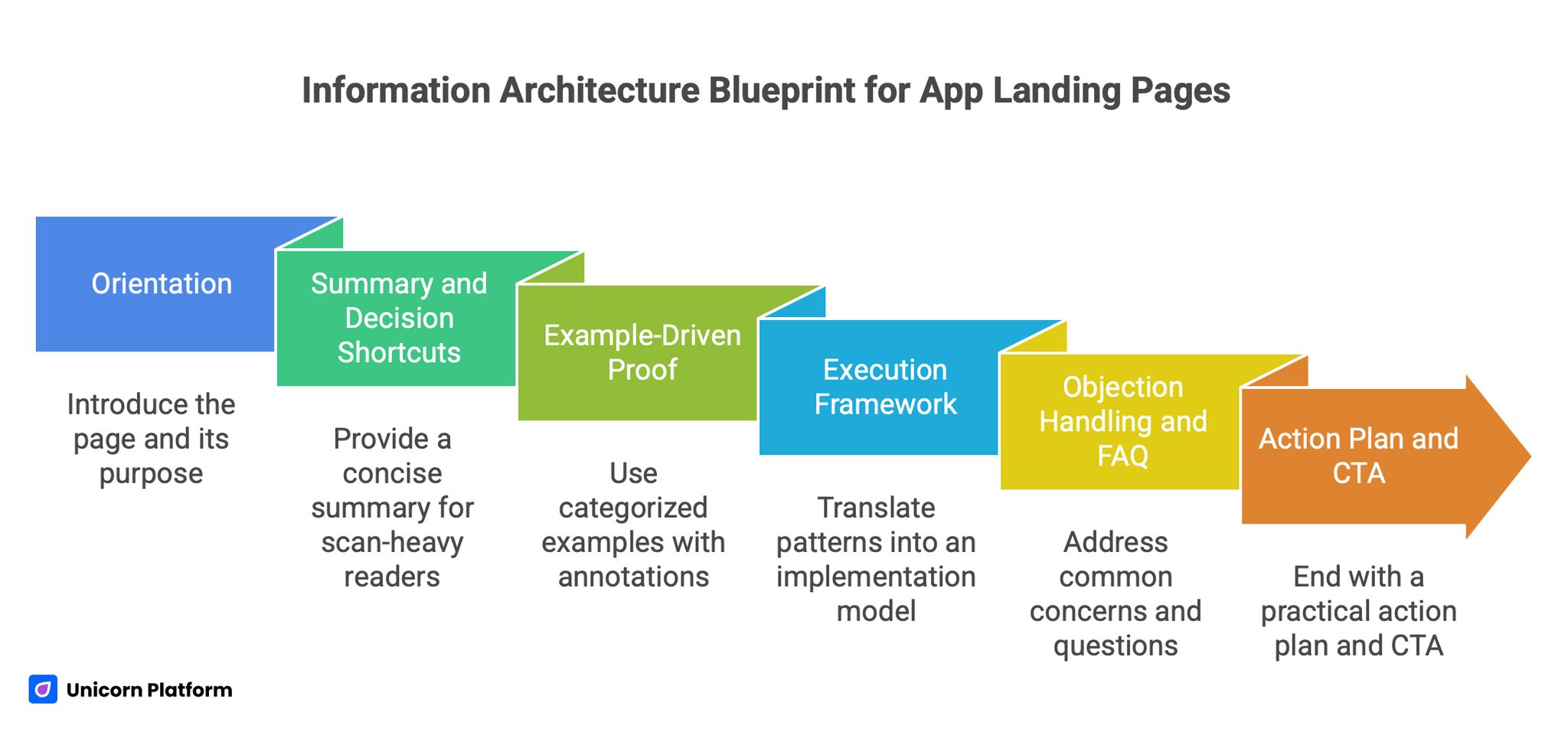 Information Architecture Blueprint for App Landing Pages

Orientation

Introduce the page and its purpose

Summary and Decision Shortcuts

Provide a concise summary for scan-heavy readers

Example-Driven Proof

Use categorized examples with annotations

Execution Framework

Translate patterns into an implementation model

Objection Handling and FAQ

Address common concerns and questions

Action Plan and CTA

End with a practical action plan and CTA

Unicorn Platform